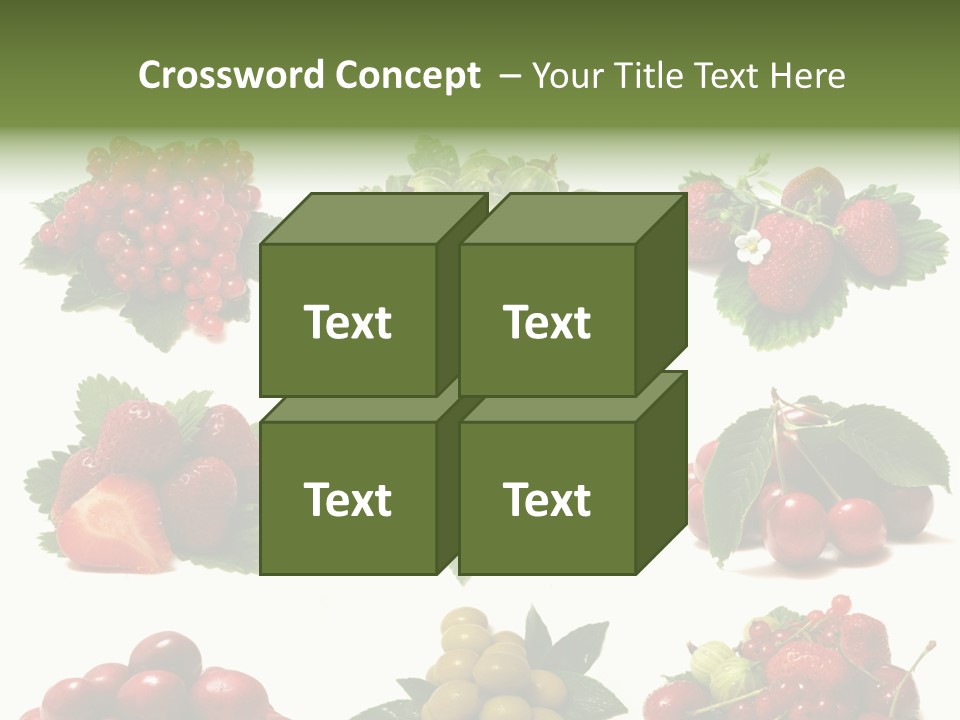 Crossword Concept – Your Title Text Here

Text

Text

Text

Text